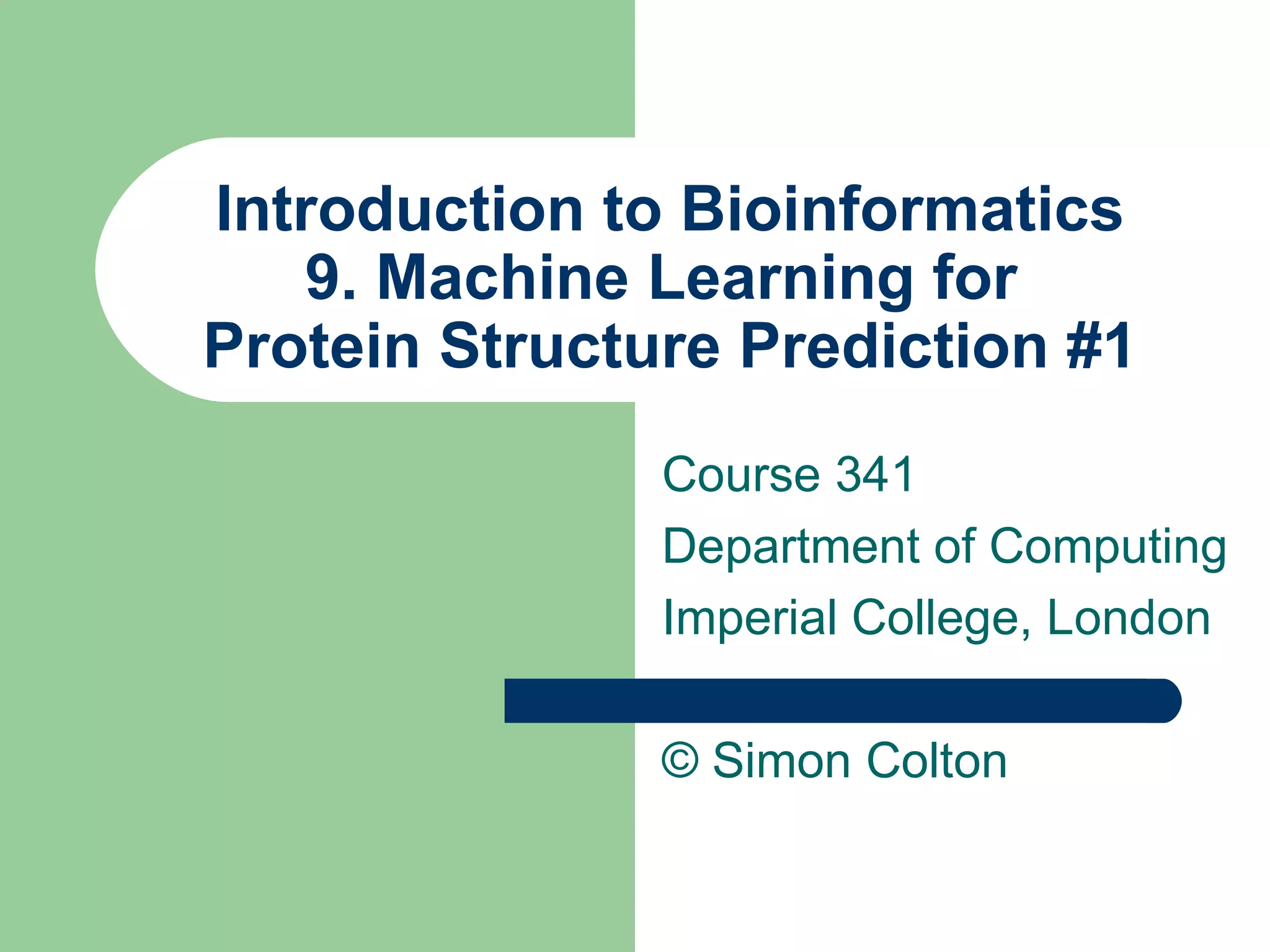 Introduction to Bioinformatics
9. Machine Learning for Protein Structure Prediction #1

Course 341
Department of Computing
Imperial College, London

© Simon Colton